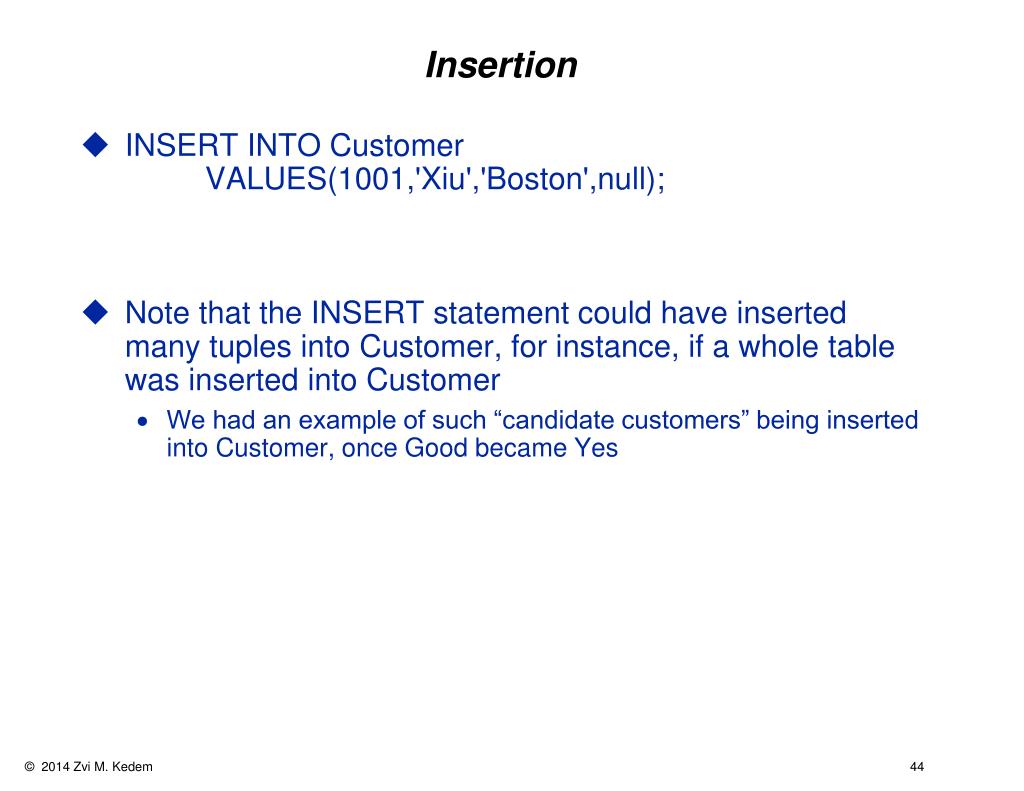 Insertion

◆ INSERT INTO Customer
VALUES(1001,'Xiu','Boston',null);

◆ Note that the INSERT statement could have inserted many tuples into Customer, for instance, if a whole table was inserted into Customer

• We had an example of such “candidate customers” being inserted into Customer, once Good became Yes

© 2014 Zvi M. Kedem

44